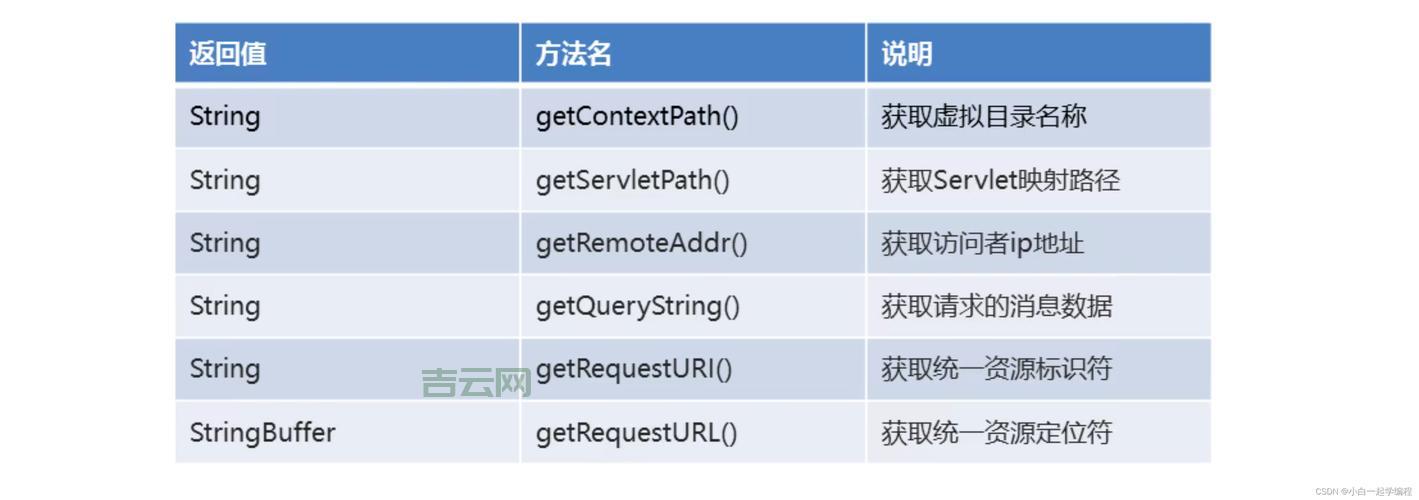 | 返回值 | 方法名 | 说明 |
|---|---|---|
| String | getContextPath() | 获取虚拟目录名称 |
| String | getServletPath() | 获取Servlet映射路径 |
| String | getRemoteAddr() | 获取访问者ip地址 |
| String | getQueryString() | 获取请求的消息数据 |
| String | getRequestURI() | 获取统一资源标识符 |
| StringBuffer | getRequestURL() | 获取统一资源定位符 |

吉云网

CSDN @小白一起学编程